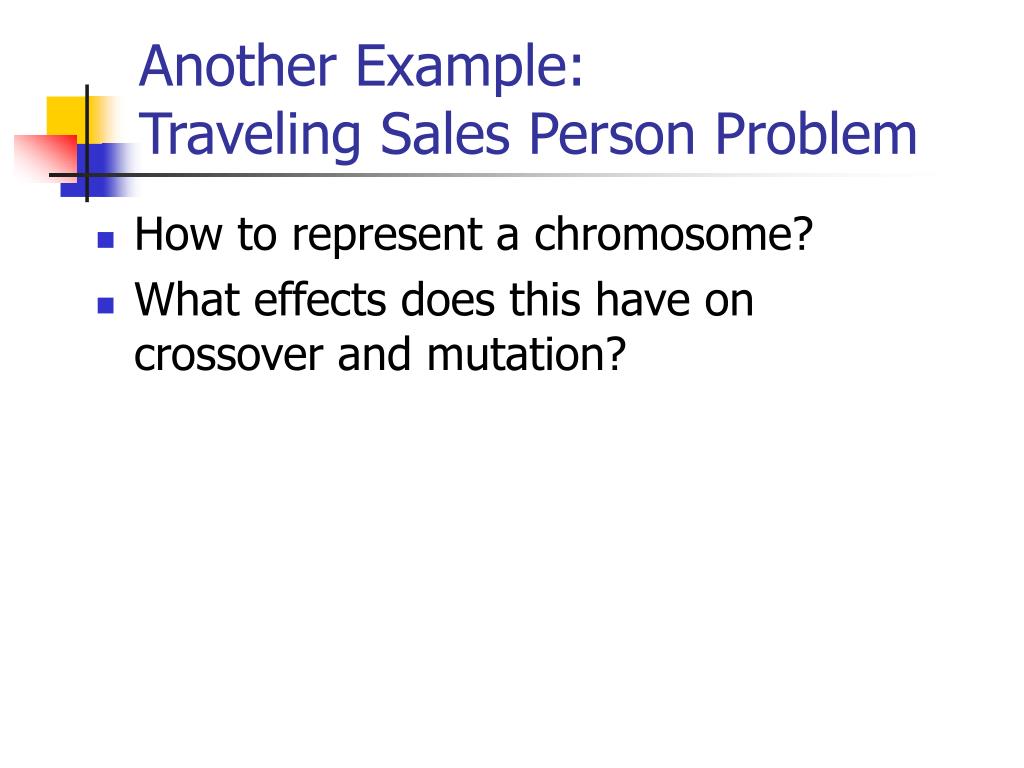 Another Example:
Traveling Sales Person Problem

- How to represent a chromosome?
- What effects does this have on crossover and mutation?